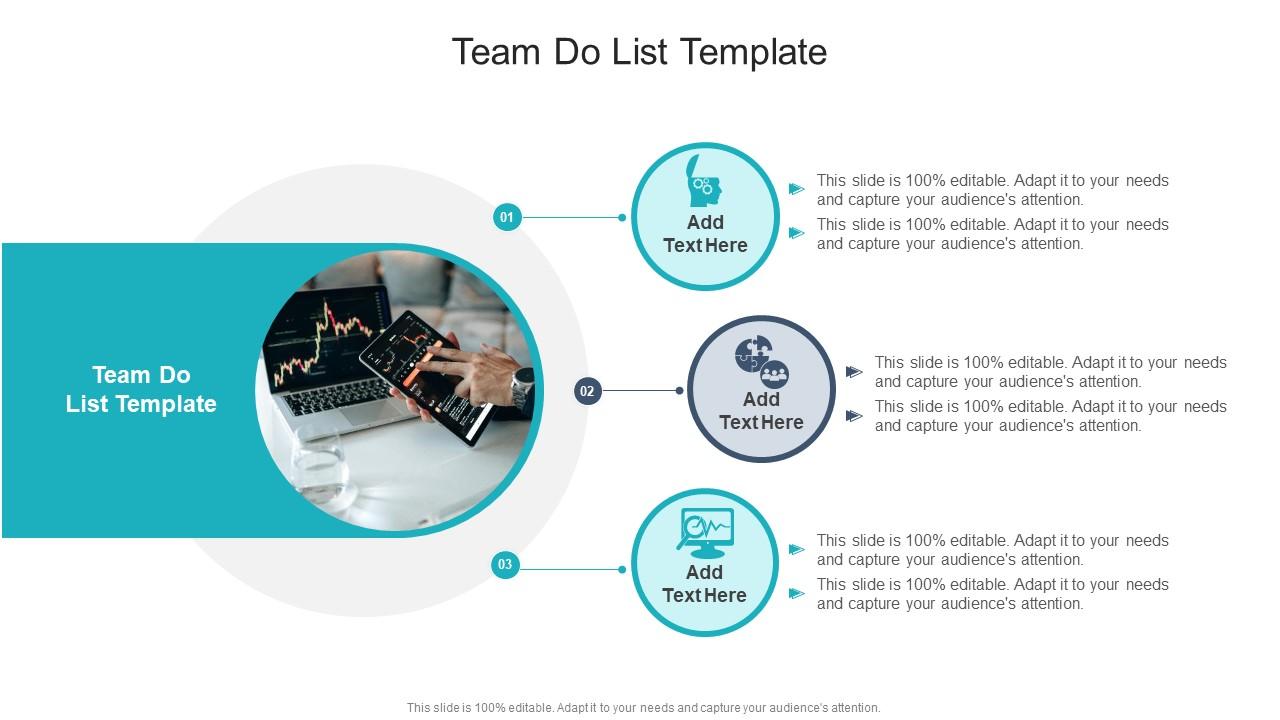 Team Do List Template

Team Do List Template

01

Add Text Here

This slide is 100% editable. Adapt it to your needs and capture your audience's attention.

This slide is 100% editable. Adapt it to your needs and capture your audience's attention.

02

Add Text Here

This slide is 100% editable. Adapt it to your needs and capture your audience's attention.

This slide is 100% editable. Adapt it to your needs and capture your audience's attention.

03

Add Text Here

This slide is 100% editable. Adapt it to your needs and capture your audience's attention.

This slide is 100% editable. Adapt it to your needs and capture your audience's attention.

This slide is 100% editable. Adapt it to your needs and capture your audience's attention.